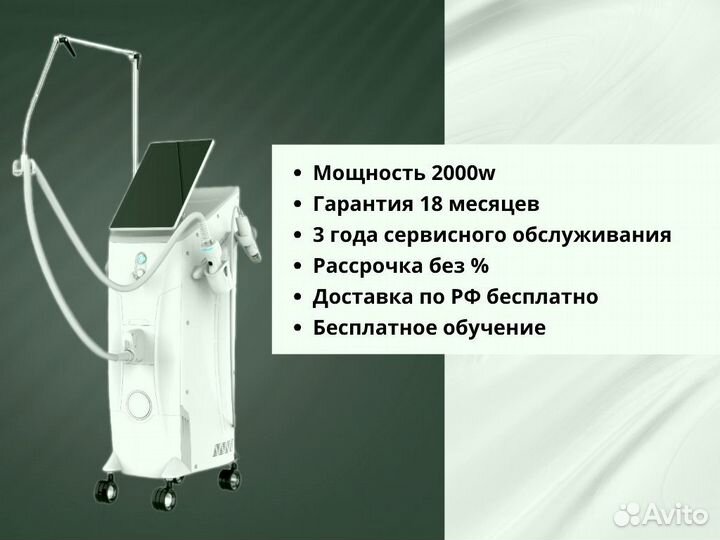 • Мощность 2000w
• Гарантия 18 месяцев
• 3 года сервисного обслуживания
• Рассрочка без %
• Доставка по РФ бесплатно
• Бесплатное обучение

Avito